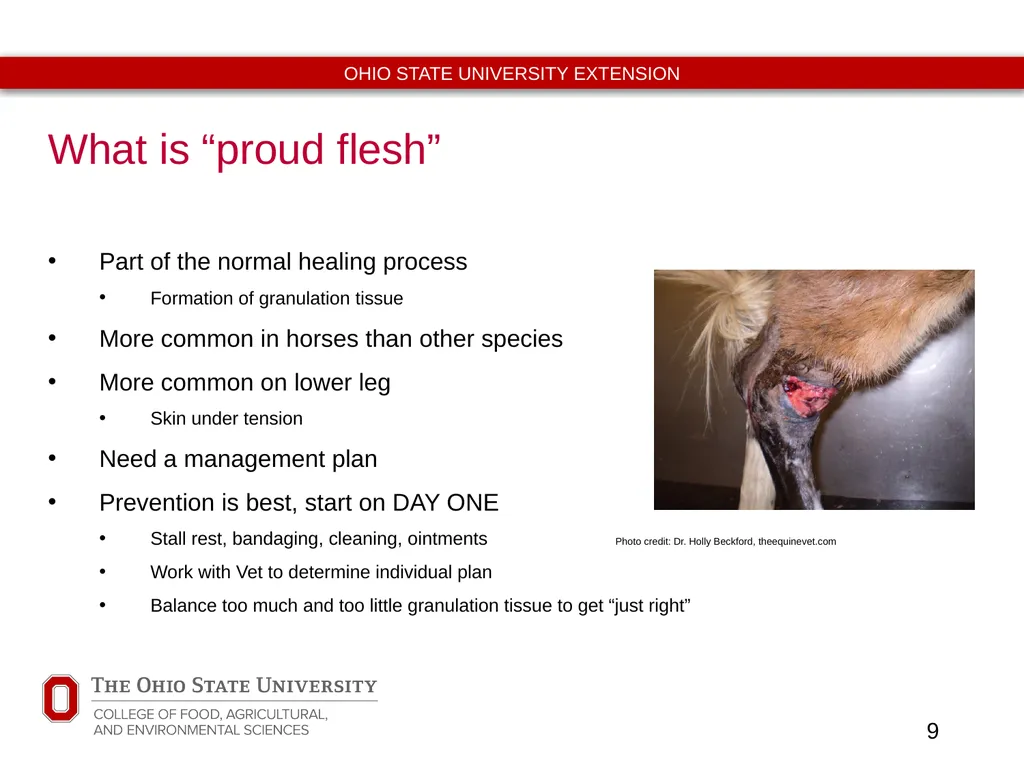 OHIO STATE UNIVERSITY EXTENSION

What is “proud flesh”

• Part of the normal healing process
  • Formation of granulation tissue
• More common in horses than other species
• More common on lower leg
  • Skin under tension
• Need a management plan
• Prevention is best, start on DAY ONE
  • Stall rest, bandaging, cleaning, ointments
  • Work with Vet to determine individual plan
  • Balance too much and too little granulation tissue to get “just right”

Photo credit: Dr. Holly Beckford, theequinevet.com

THE OHIO STATE UNIVERSITY
COLLEGE OF FOOD, AGRICULTURAL, AND ENVIRONMENTAL SCIENCES

9